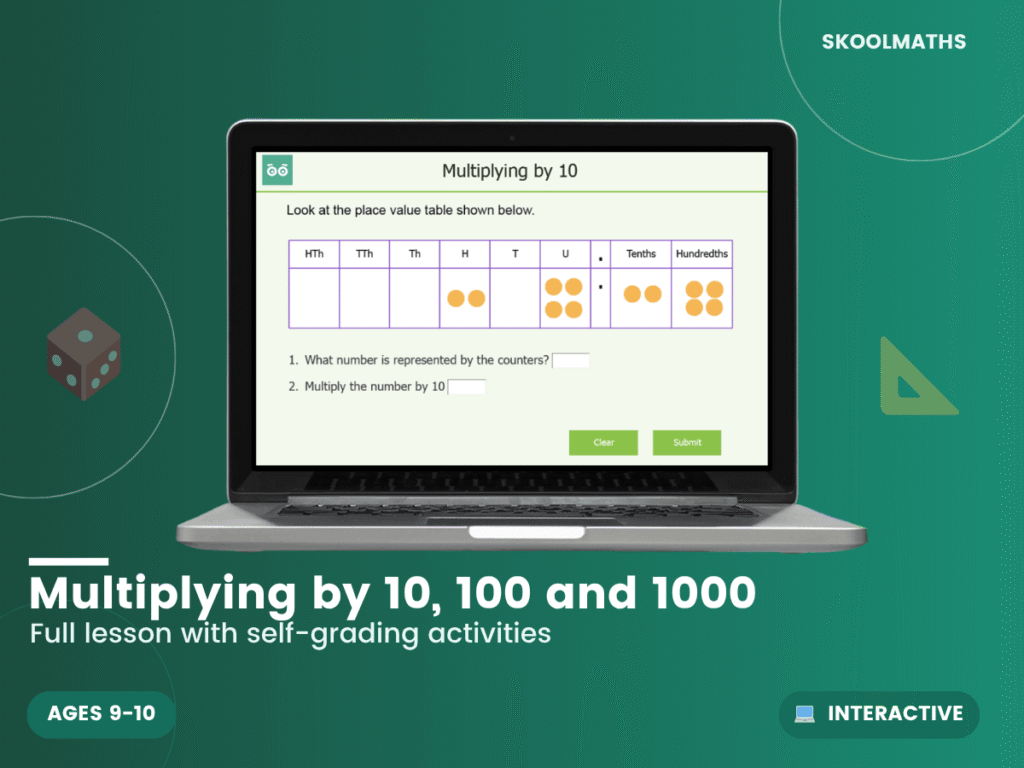 SKOOLMATHS

Multiplying by 10

Look at the place value table shown below.

| HTh | TTh | Th | H | T | U | . | Tenths | Hundredths |
|---|---|---|---|---|---|---|---|---|
| | | | | | | . | | |

1. What number is represented by the counters?
2. Multiply the number by 10

Clear Submit

Multiplying by 10, 100 and 1000
Full lesson with self-grading activities

AGES 9-10

INTERACTIVE